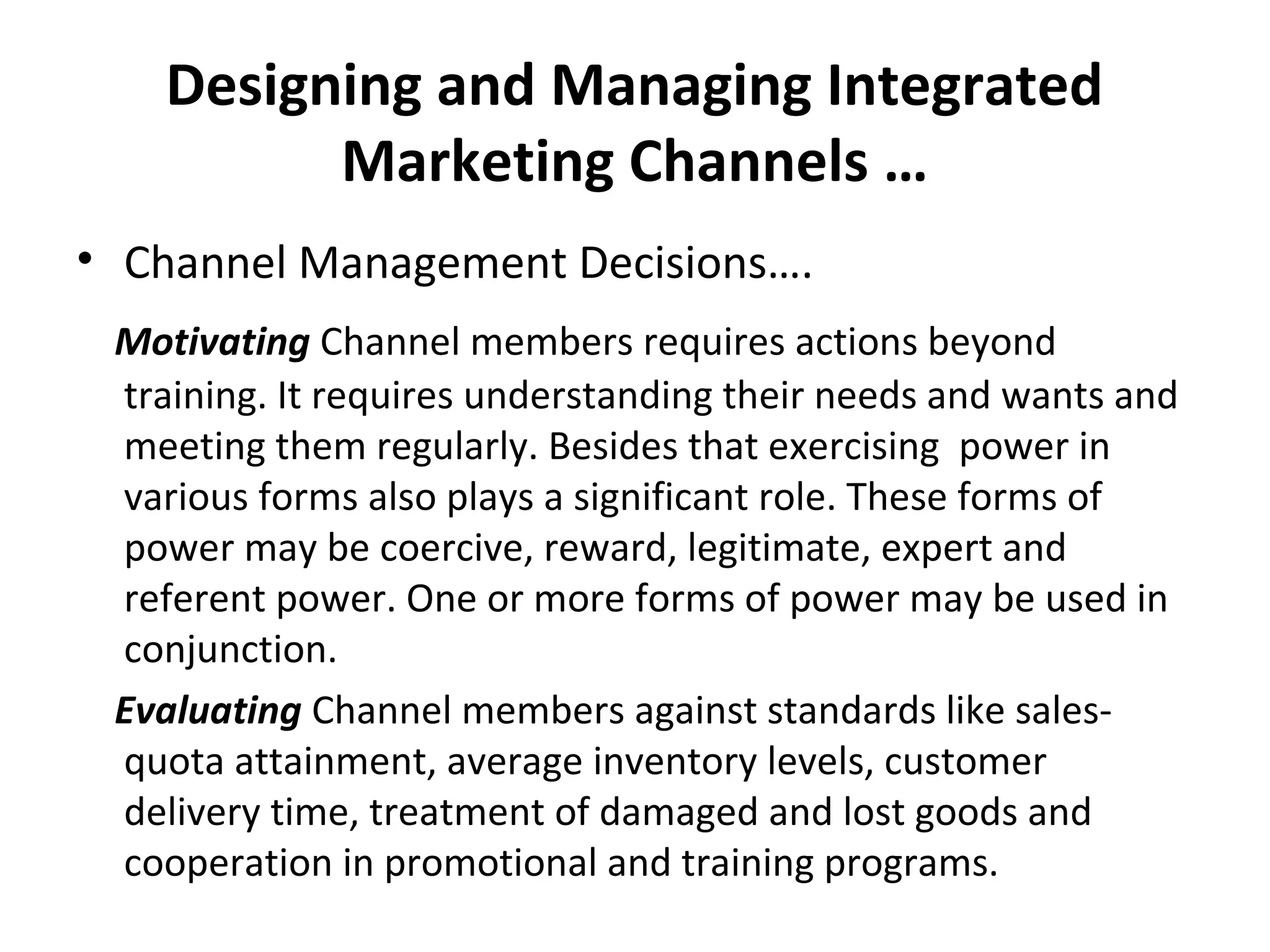 Designing and Managing Integrated Marketing Channels …

• Channel Management Decisions….

Motivating Channel members requires actions beyond training. It requires understanding their needs and wants and meeting them regularly. Besides that exercising power in various forms also plays a significant role. These forms of power may be coercive, reward, legitimate, expert and referent power. One or more forms of power may be used in conjunction.

Evaluating Channel members against standards like sales-quota attainment, average inventory levels, customer delivery time, treatment of damaged and lost goods and cooperation in promotional and training programs.